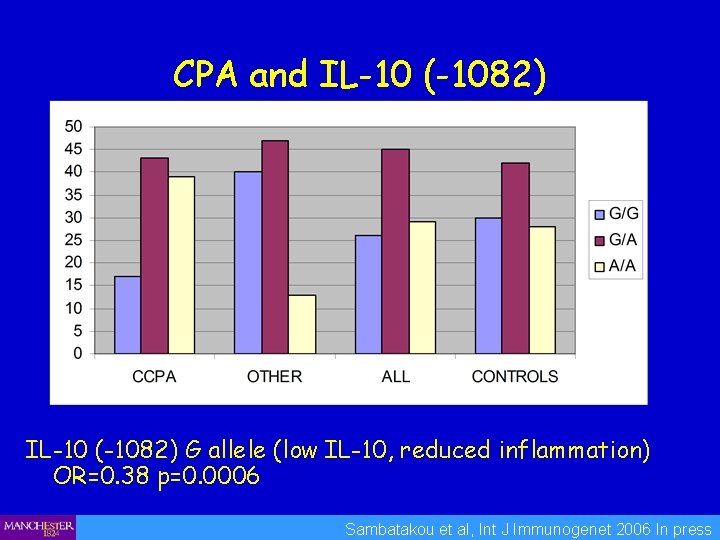 CPA and IL-10 (-1082)

50
45
40
35
30
25
20
15
10
5
0

CCPA OTHER ALL CONTROLS

G/G
G/A
A/A

IL-10 (-1082) G allele (low IL-10, reduced inflammation) OR=0.38 p=0.0006

MANCHESTER 1824

Sambatakou et al, Int J Immunogenet 2006 In press